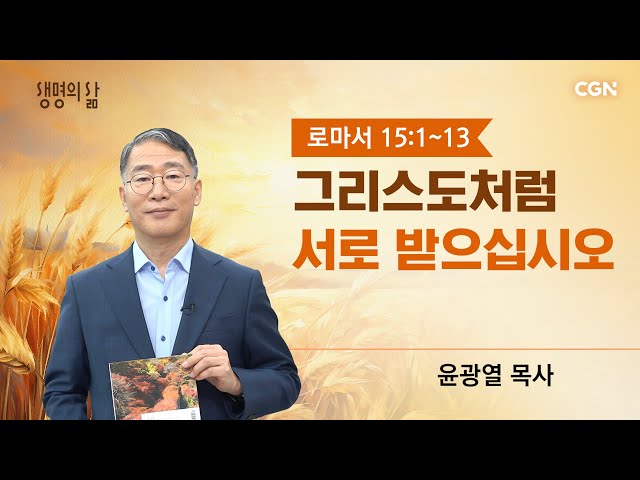 생명의 삶

CGN

로마서 15:1~13

그리스도처럼
서로 받으십시오

윤광열 목사